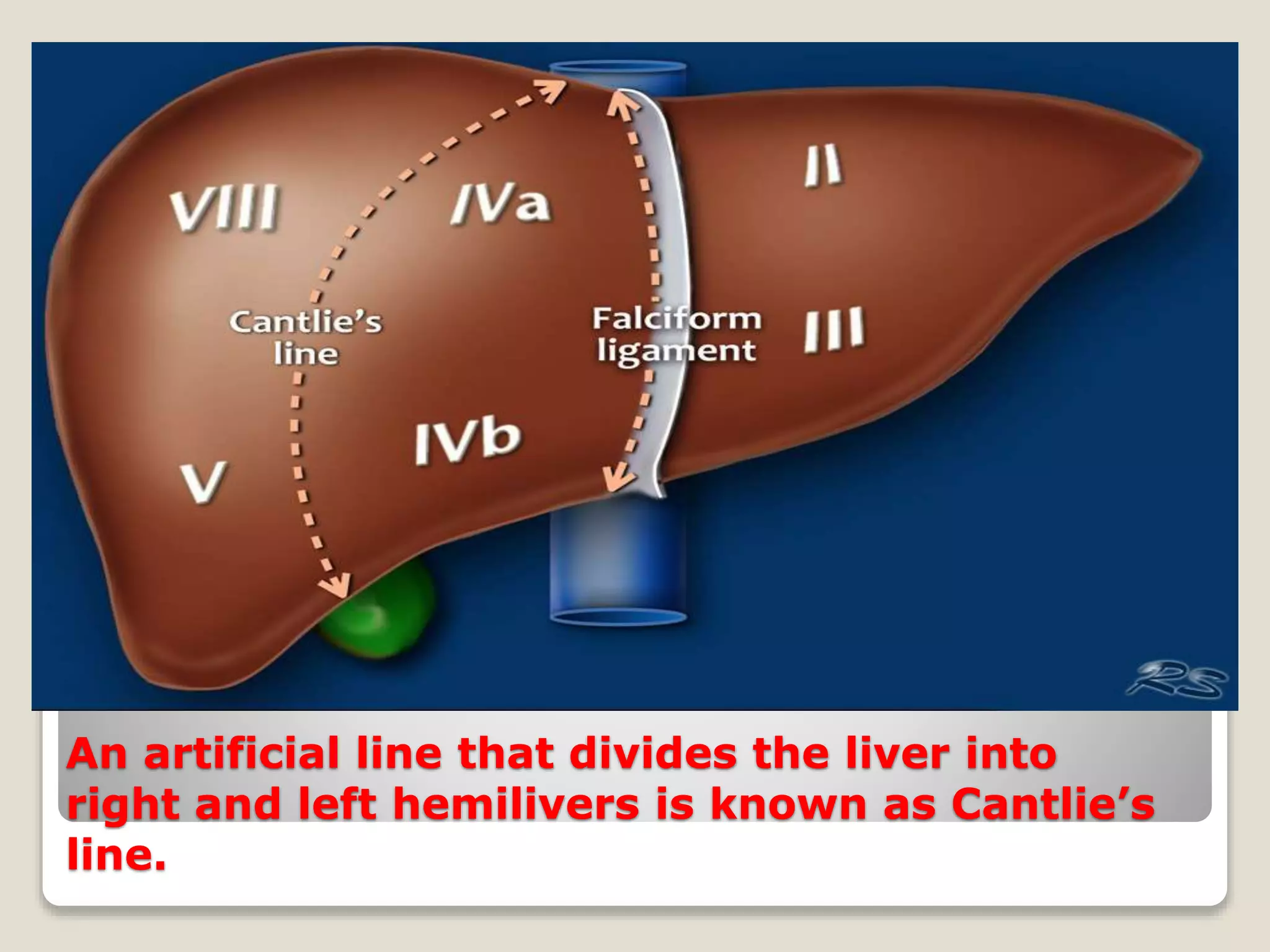 VIII

IVa

II

Cantlie's line

Falciform ligament

III

IVb

V

RS

An artificial line that divides the liver into right and left hemilivers is known as Cantlie's line.